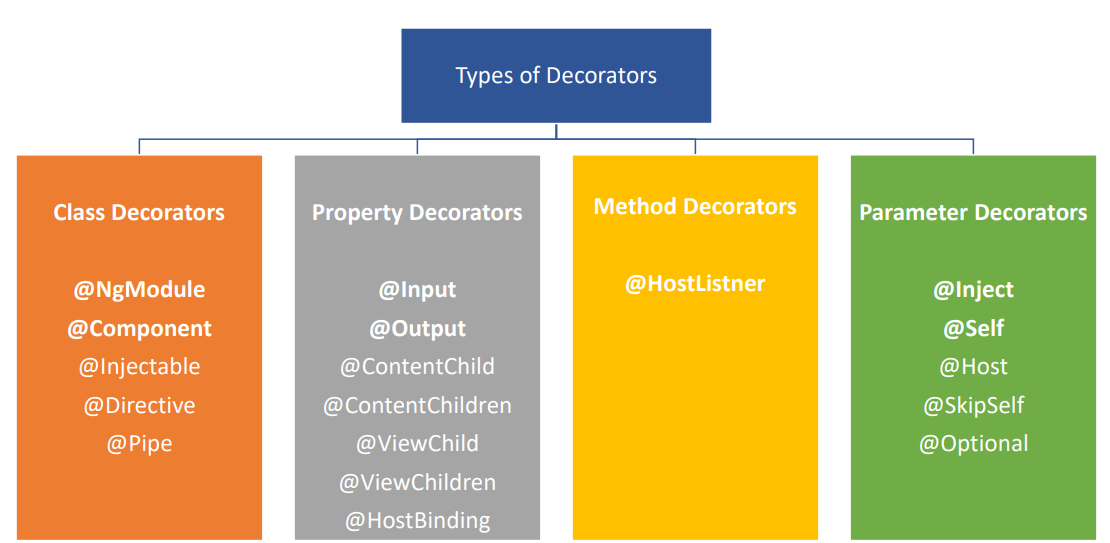 Types of Decorators

Class Decorators

@NgModule
@Component
@Injectable
@Directive
@Pipe

Property Decorators

@Input
@Output
@ContentChild
@ContentChildren
@ViewChild
@ViewChildren
@HostBinding

Method Decorators

@HostListner

Parameter Decorators

@Inject
@Self
@Host
@SkipSelf
@Optional